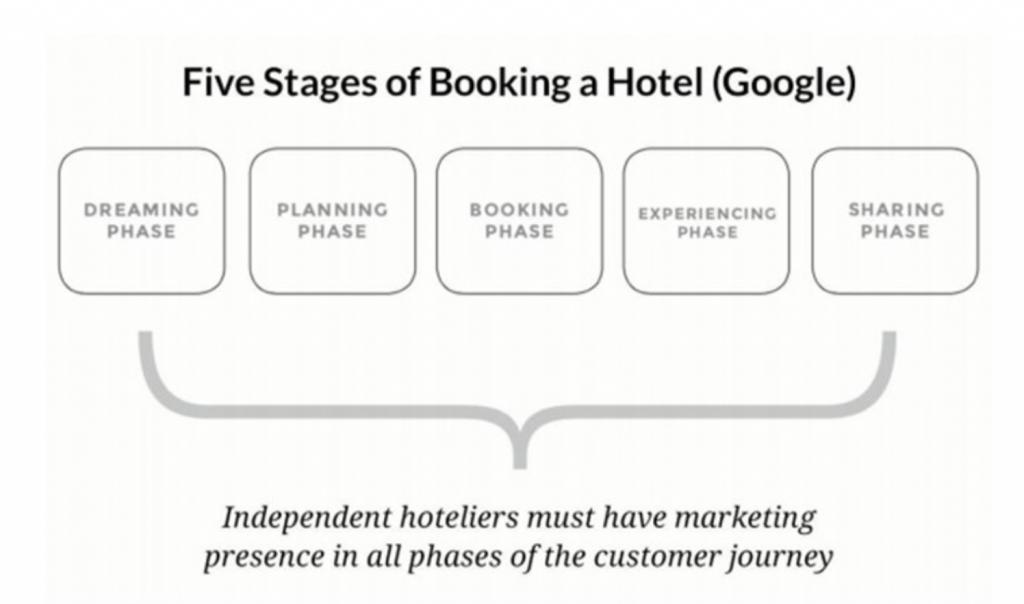 Five Stages of Booking a Hotel (Google)

DREAMING PHASE

PLANNING PHASE

BOOKING PHASE

EXPERIENCING PHASE

SHARING PHASE

Independent hoteliers must have marketing presence in all phases of the customer journey